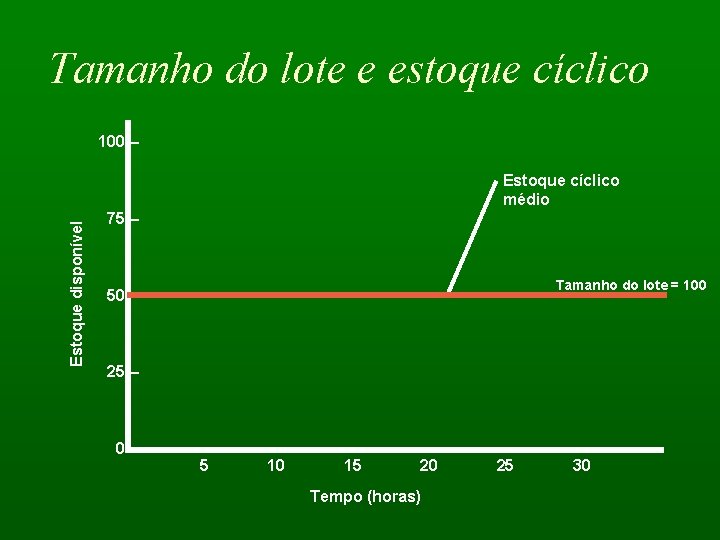 Tamanho do lote e estoque cíclico

Estoque disponível

100
75
50
25
0

Estoque cíclico médio

Tamanho do lote = 100

5
10
15
20
25
30

Tempo (horas)